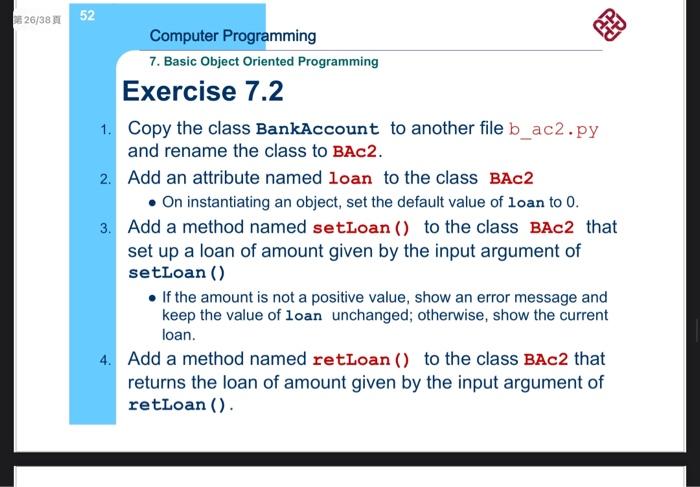 第26/38頁

52

Computer Programming

7. Basic Object Oriented Programming

Exercise 7.2

1. Copy the class BankAccount to another file b_ac2.py and rename the class to BAc2.

2. Add an attribute named loan to the class BAc2

• On instantiating an object, set the default value of loan to 0.

3. Add a method named setLoan() to the class BAc2 that set up a loan of amount given by the input argument of setLoan()

• If the amount is not a positive value, show an error message and keep the value of loan unchanged; otherwise, show the current loan.

4. Add a method named retLoan() to the class BAc2 that returns the loan of amount given by the input argument of retLoan().